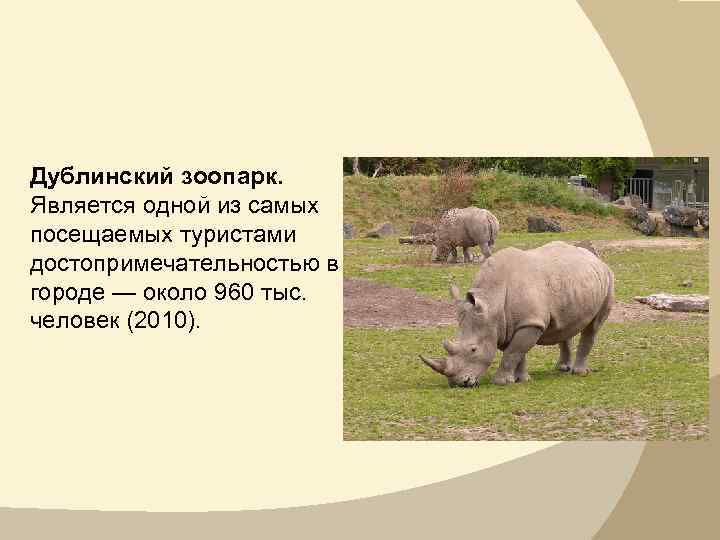 **Дублинский зоопарк.** Является одной из самых посещаемых туристами достопримечательностью в городе — около 960 тыс. человек (2010).